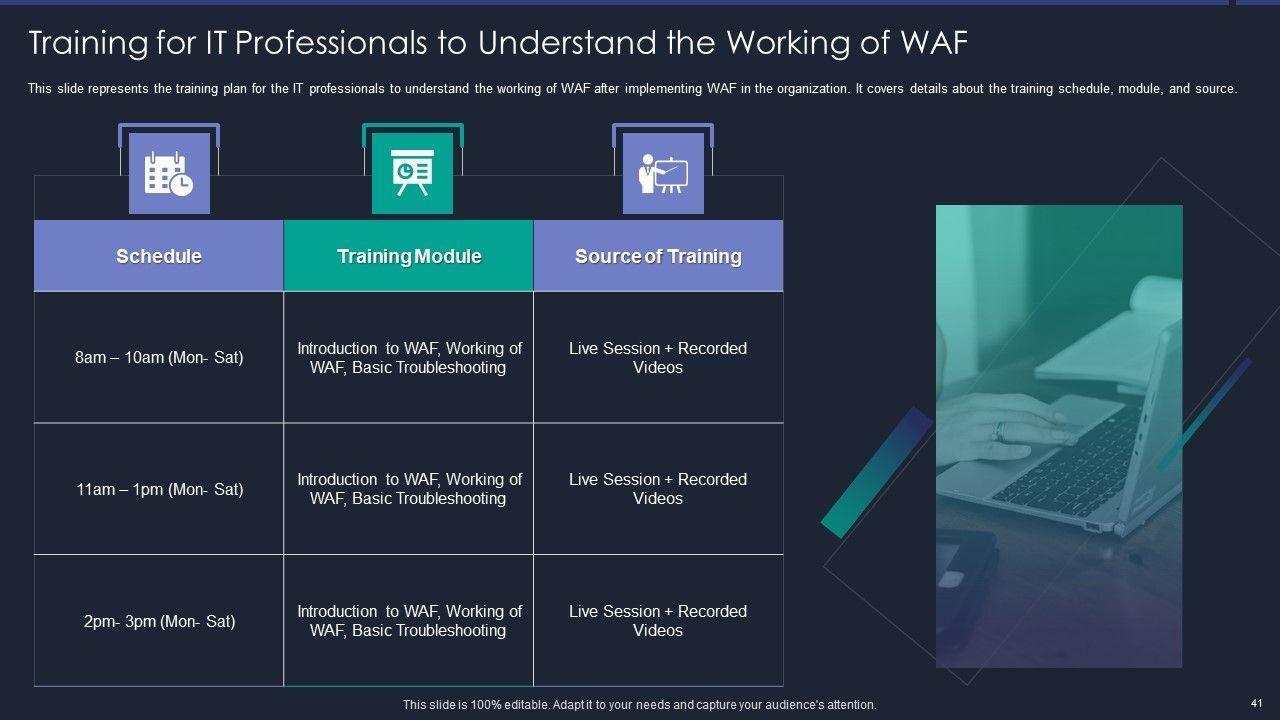 Training for IT Professionals to Understand the Working of WAF

This slide represents the training plan for the IT professionals to understand the working of WAF after implementing WAF in the organization. It covers details about the training schedule, module, and source.

| Schedule | Training Module | Source of Training |
|---|---|---|
| 8am – 10am (Mon- Sat) | Introduction to WAF, Working of WAF, Basic Troubleshooting | Live Session + Recorded Videos |
| 11am – 1pm (Mon- Sat) | Introduction to WAF, Working of WAF, Basic Troubleshooting | Live Session + Recorded Videos |
| 2pm- 3pm (Mon- Sat) | Introduction to WAF, Working of WAF, Basic Troubleshooting | Live Session + Recorded Videos |

This slide is 100% editable. Adapt it to your needs and capture your audience's attention.

41